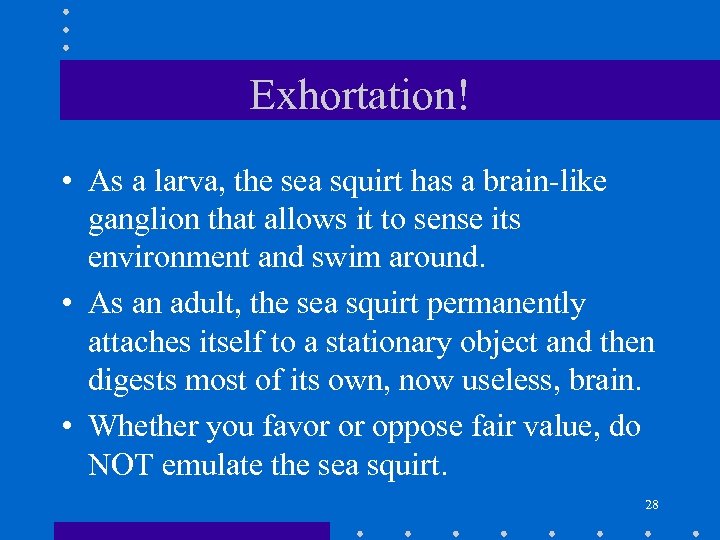 Exhortation!

• As a larva, the sea squirt has a brain-like ganglion that allows it to sense its environment and swim around.

• As an adult, the sea squirt permanently attaches itself to a stationary object and then digests most of its own, now useless, brain.

• Whether you favor or oppose fair value, do NOT emulate the sea squirt.

28